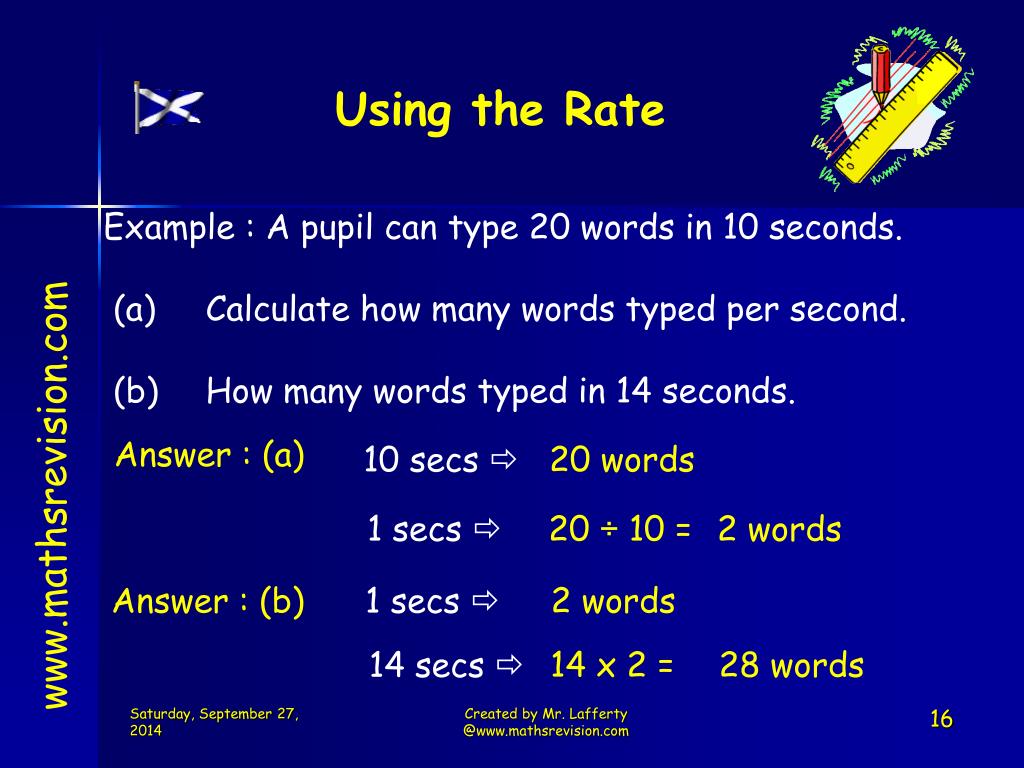 Using the Rate

www.mathsrevision.com

Example : A pupil can type 20 words in 10 seconds.

(a) Calculate how many words typed per second.

(b) How many words typed in 14 seconds.

Answer : (a) 10 secs ⇨ 20 words

1 secs ⇨ 20 ÷ 10 = 2 words

Answer : (b) 1 secs ⇨ 2 words

14 secs ⇨ 14 x 2 = 28 words

Saturday, September 27, 2014

Created by Mr. Lafferty @www.mathsrevision.com

16